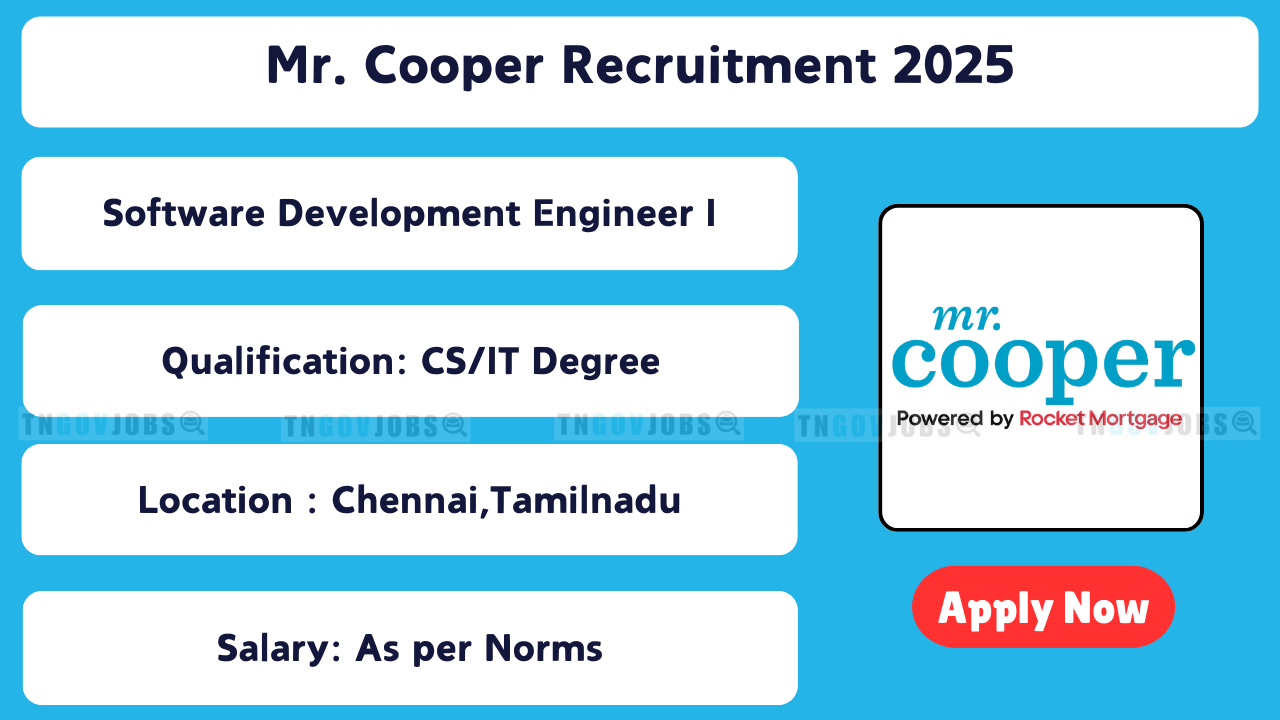 Mr. Cooper Recruitment 2025

Software Development Engineer I

Qualification: CS/IT Degree

TNGOVJOBS TNGOVJOBS TNGOVJOBS TNGOVJOBS TNGOVJOBS

Location : Chennai,Tamilnadu

Salary: As per Norms

mr. cooper

Powered by Rocket Mortgage

Apply Now